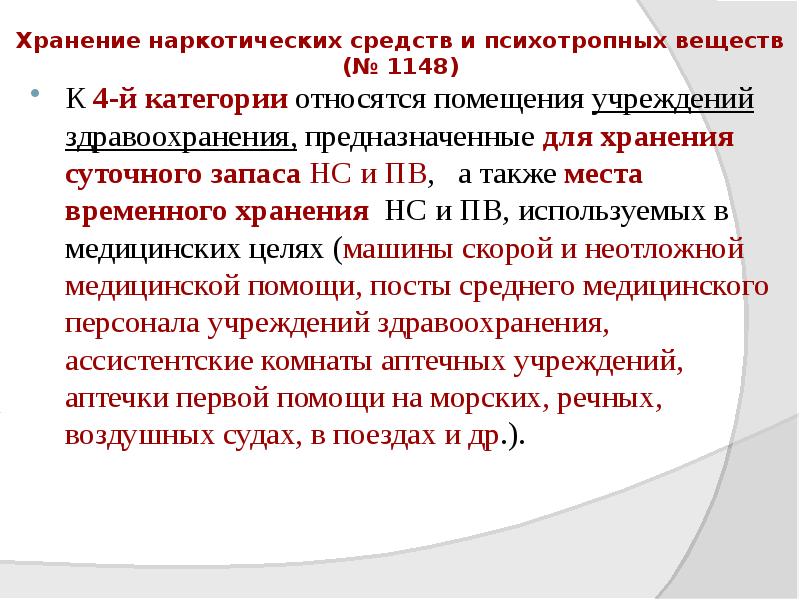 Хранение наркотических средств и психотропных веществ (№ 1148)

К 4-й категории относятся помещения учреждений здравоохранения, предназначенные для хранения суточного запаса НС и ПВ, а также места временного хранения НС и ПВ, используемых в медицинских целях (машины скорой и неотложной медицинской помощи, посты среднего медицинского персонала учреждений здравоохранения, ассистентские комнаты аптечных учреждений, аптечки первой помощи на морских, речных, воздушных судах, в поездах и др.).